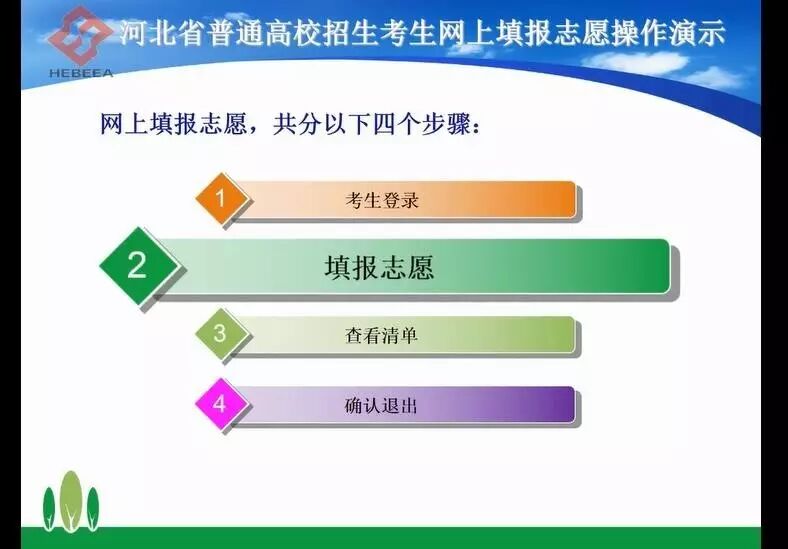 HEBEEA

河北省普通高校招生考生网上填报志愿操作演示

网上填报志愿，共分以下四个步骤：

1 考生登录

2 填报志愿

3 查看清单

4 确认退出